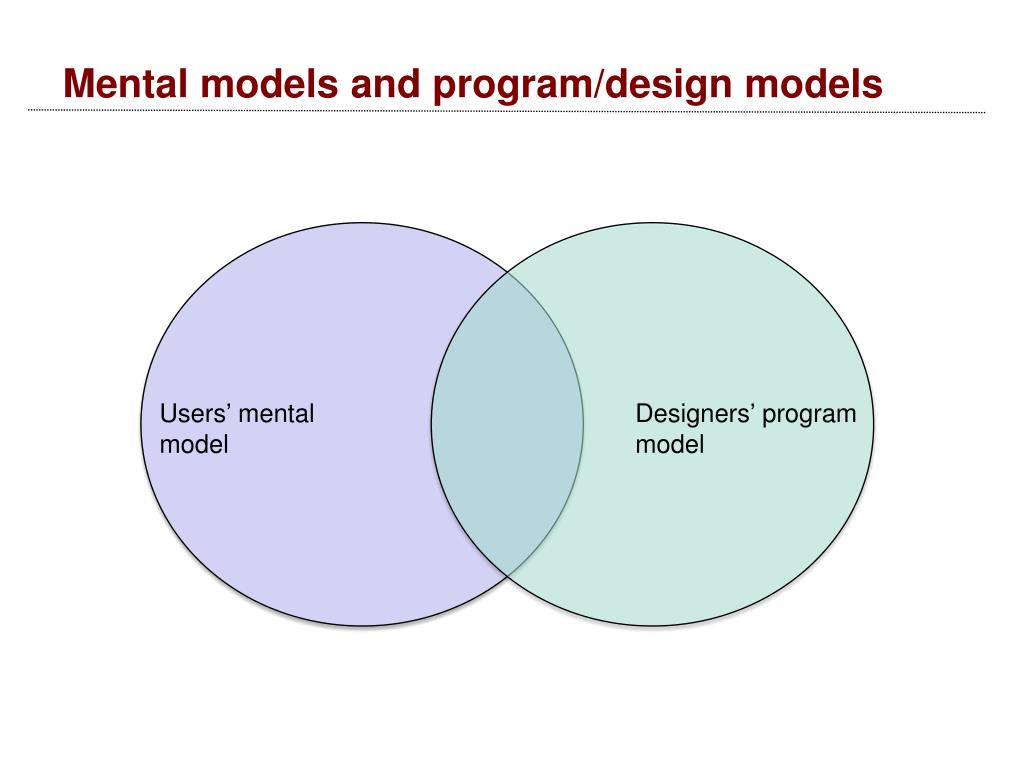 Mental models and program/design models

Users’ mental model

Designers’ program model